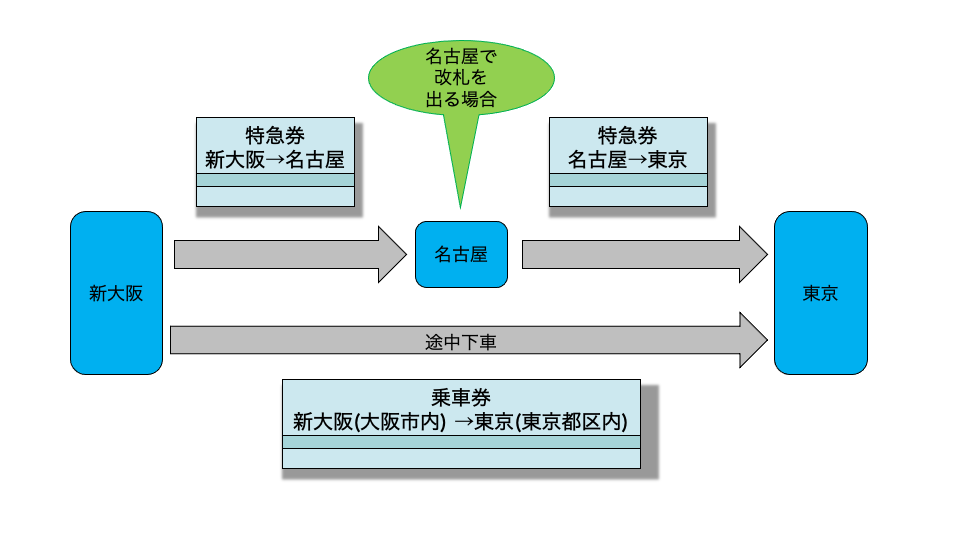 名古屋で
改札を
出る場合

特急券
新大阪→名古屋

特急券
名古屋→東京

新大阪

名古屋

東京

途中下車

乗車券
新大阪(大阪市内) →東京(東京都区内)